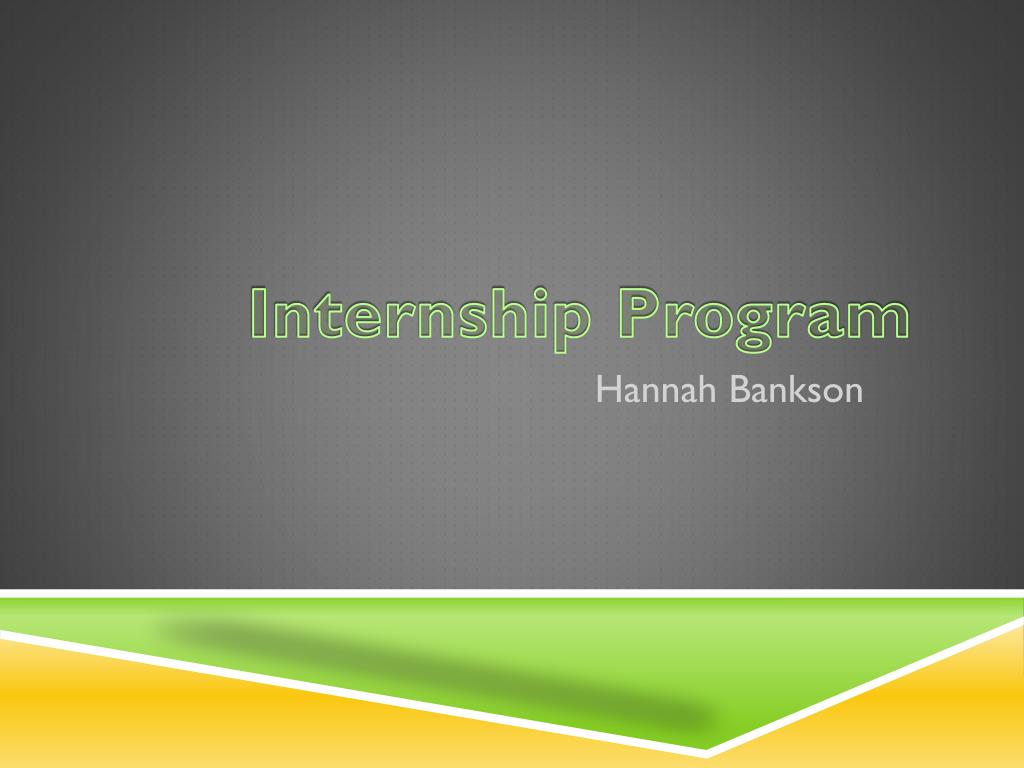 Internship Program

Hannah Bankson